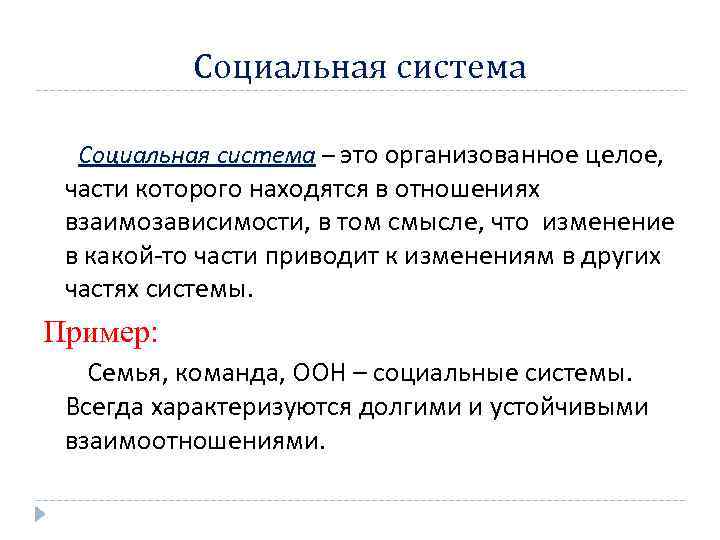 Социальная система

Социальная система – это организованное целое, части которого находятся в отношениях взаимозависимости, в том смысле, что изменение в какой-то части приводит к изменениям в других частях системы.

Пример:

Семья, команда, ООН – социальные системы. Всегда характеризуются долгими и устойчивыми взаимоотношениями.